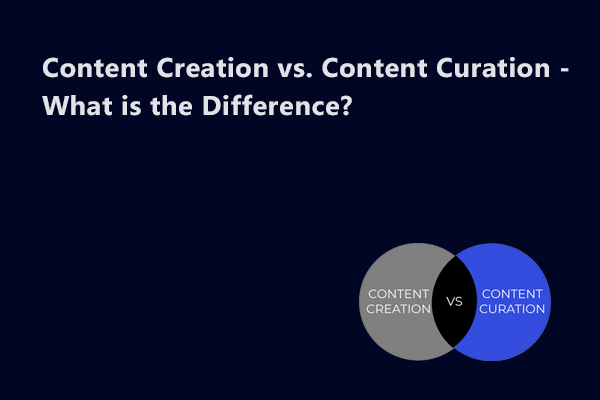 Content Creation vs. Content Curation - What is the Difference?

CONTENT CREATION

VS

CONTENT CURATION